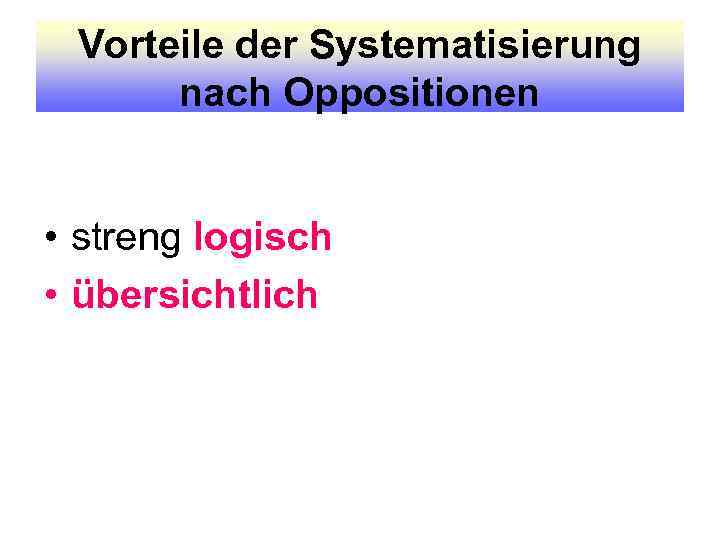 Vorteile der Systematisierung nach Oppositionen

• streng logisch
• übersichtlich